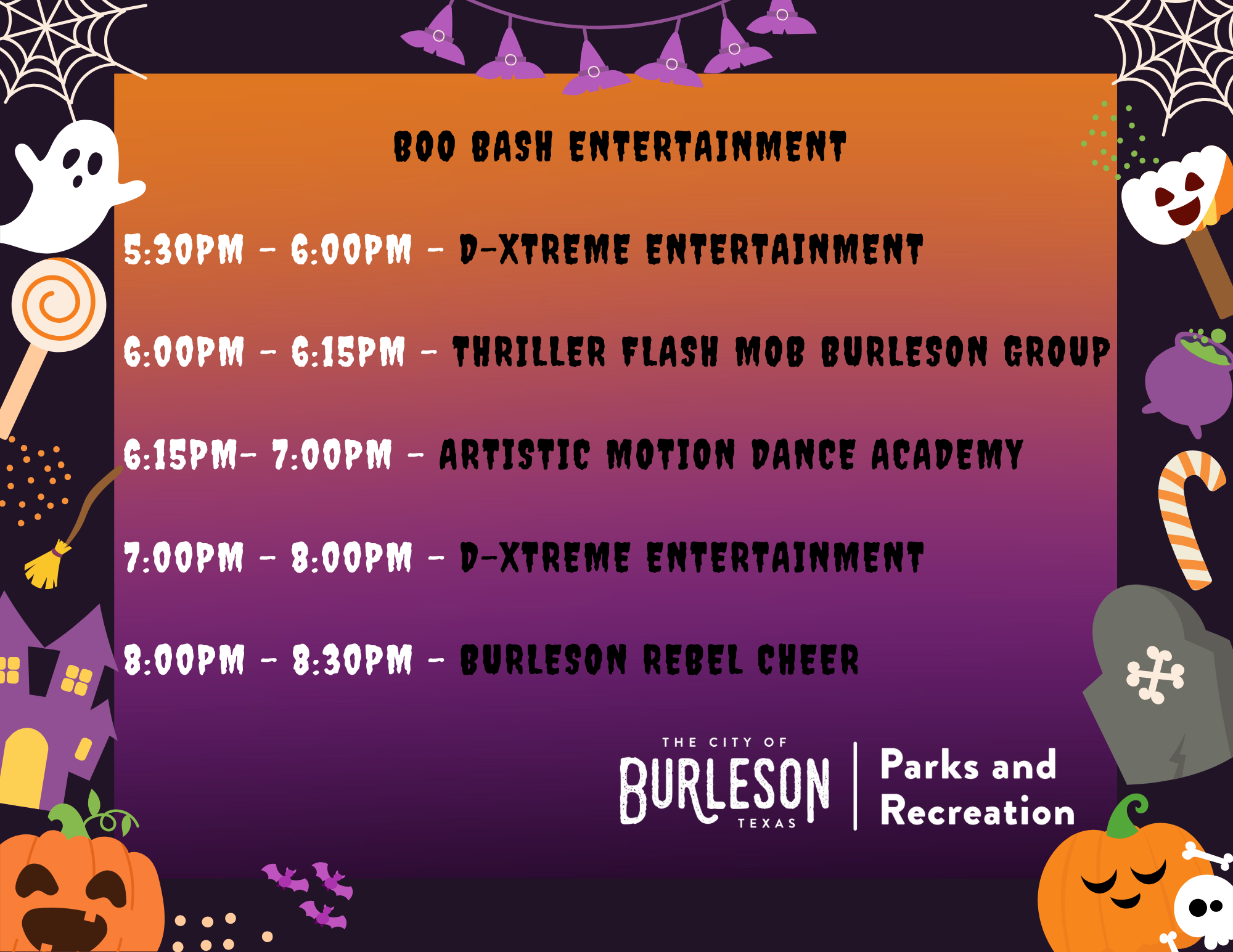 BOO BASH ENTERTAINMENT

5:30PM - 6:00PM - D-XTREME ENTERTAINMENT

6:00PM - 6:15PM - THRILLER FLASH MOB BURLESON GROUP

6:15PM- 7:00PM - ARTISTIC MOTION DANCE ACADEMY

7:00PM - 8:00PM - D-XTREME ENTERTAINMENT

8:00PM - 8:30PM - BURLESON REBEL CHEER

THE CITY OF
BURLESON
TEXAS
Parks and
Recreation